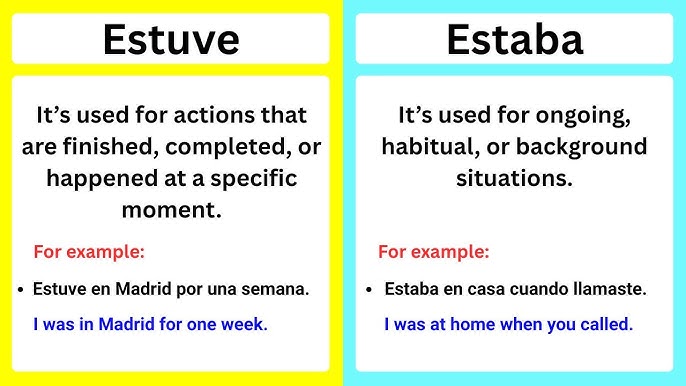 Estuve

It's used for actions that are finished, completed, or happened at a specific moment.

For example:

• Estuve en Madrid por una semana.

I was in Madrid for one week.

Estaba

It's used for ongoing, habitual, or background situations.

For example:

• Estaba en casa cuando llamaste.

I was at home when you called.